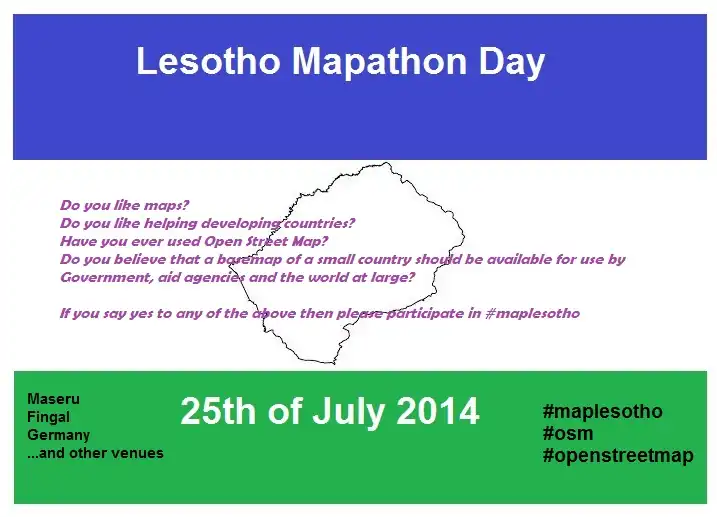 Lesotho Mapathon Day

Do you like maps?
Do you like helping developing countries?
Have you ever used Open Street Map?
Do you believe that a basemap of a small country should be available for use by Government, aid agencies and the world at large?

If you say yes to any of the above then please participate in #maplesotho

Maseru
Fingal
Germany
...and other venues

25th of July 2014

#maplesotho
#osm
#openstreetmap